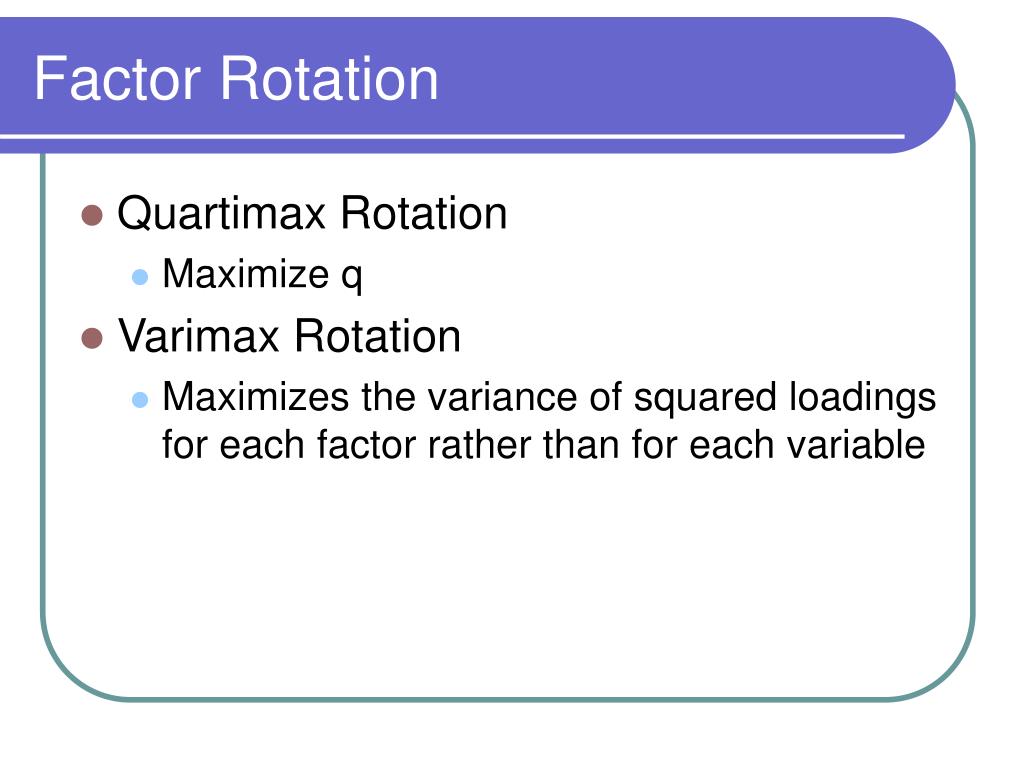 Factor Rotation

Quartimax Rotation

Maximize q

Varimax Rotation

Maximizes the variance of squared loadings for each factor rather than for each variable